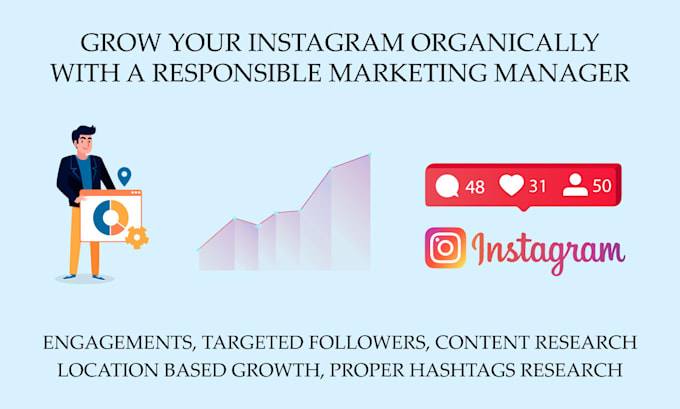 GROW YOUR INSTAGRAM ORGANICALLY WITH A RESPONSIBLE MARKETING MANAGER

48 31 50

Instagram

ENGAGEMENTS, TARGETED FOLLOWERS, CONTENT RESEARCH LOCATION BASED GROWTH, PROPER HASHTAGS RESEARCH